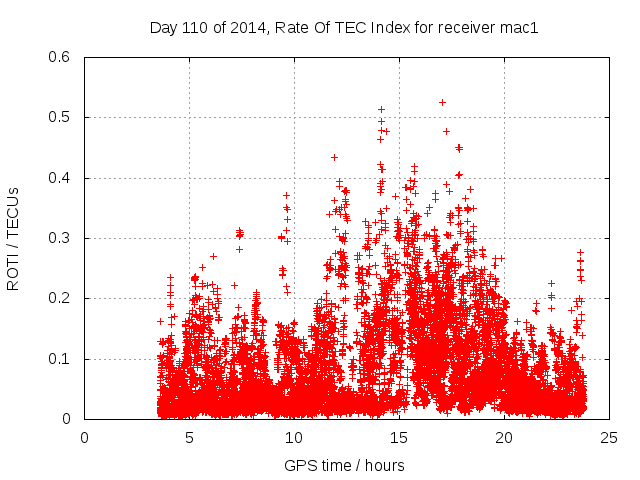 Day 110 of 2014, Rate Of TEC Index for receiver mac1

ROTI / TECUs

0.6
0.5
0.4
0.3
0.2
0.1
0

0
5
10
15
20
25

GPS time / hours